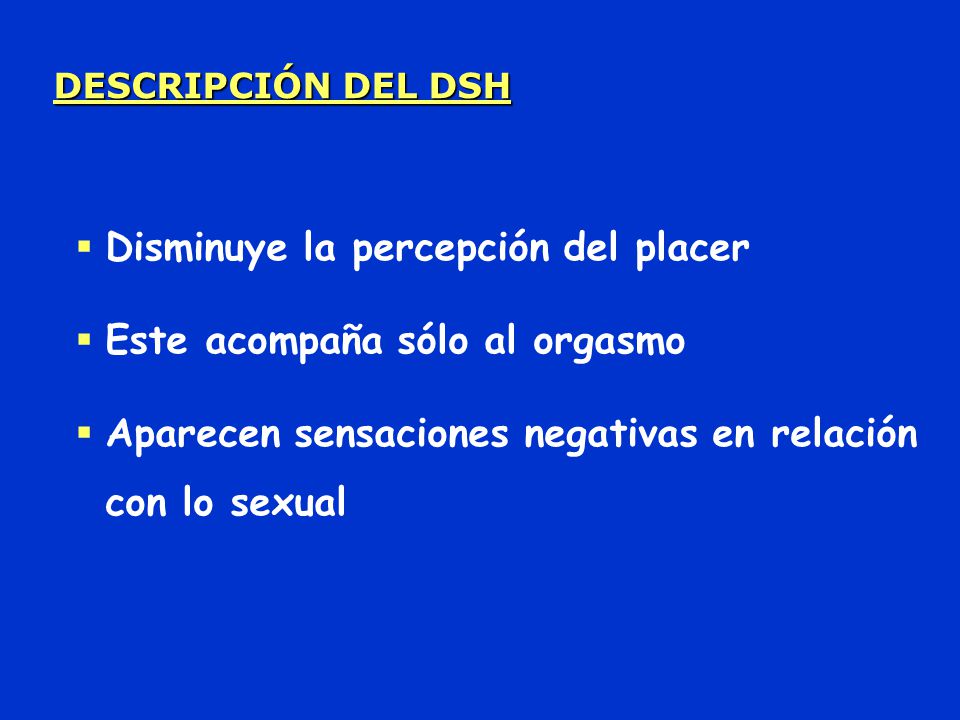 DESCRIPCIÓN DEL DSH

▪ Disminuye la percepción del placer

▪ Este acompaña sólo al orgasmo

▪ Aparecen sensaciones negativas en relación con lo sexual